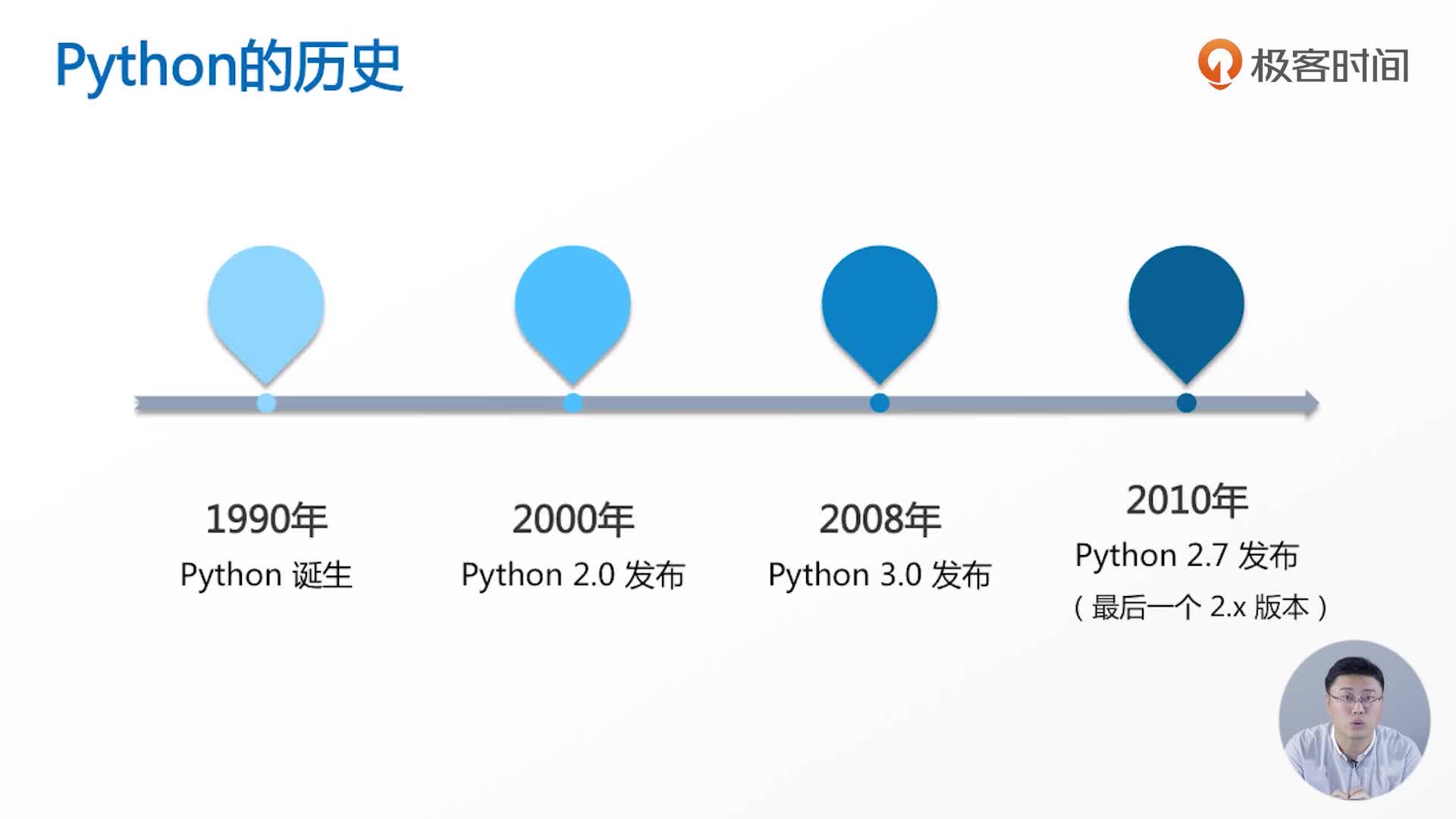 Python的历史

极客时间

1990年
Python 诞生

2000年
Python 2.0 发布

2008年
Python 3.0 发布

2010年
Python 2.7 发布
（最后一个 2.x 版本）